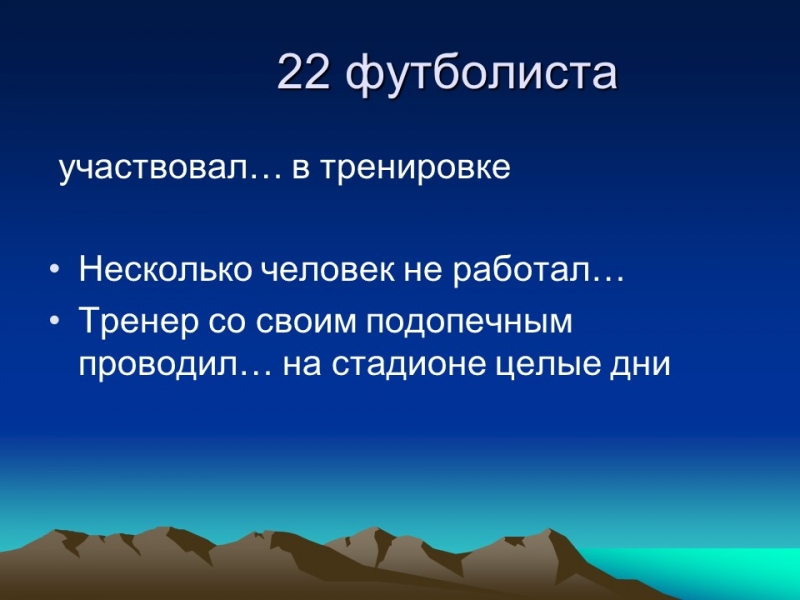 22 футболиста

участвовал… в тренировке

• Несколько человек не работал…
• Тренер со своим подопечным проводил… на стадионе целые дни